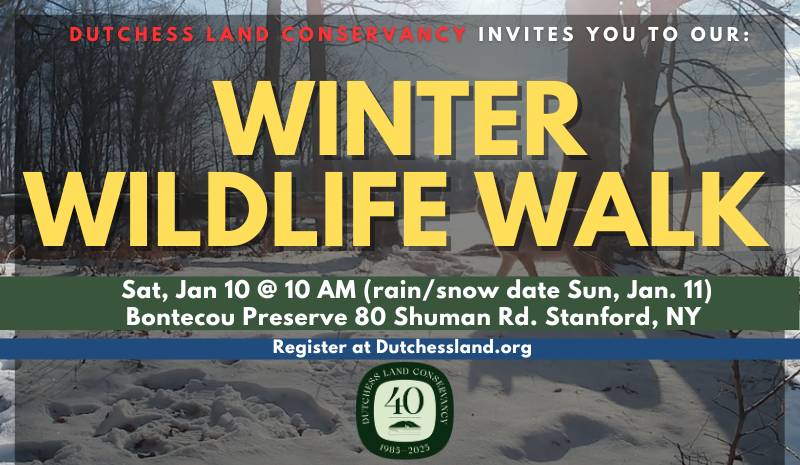 DUTCHESS LAND CONSERVANCY INVITES YOU TO OUR:

WINTER WILDLIFE WALK

Sat, Jan 10 @ 10 AM (rain/snow date Sun, Jan. 11)
Bontecou Preserve 80 Shuman Rd. Stanford, NY

Register at Dutchessland.org

DUTCHESS LAND CONSERVANCY
40
1985–2025